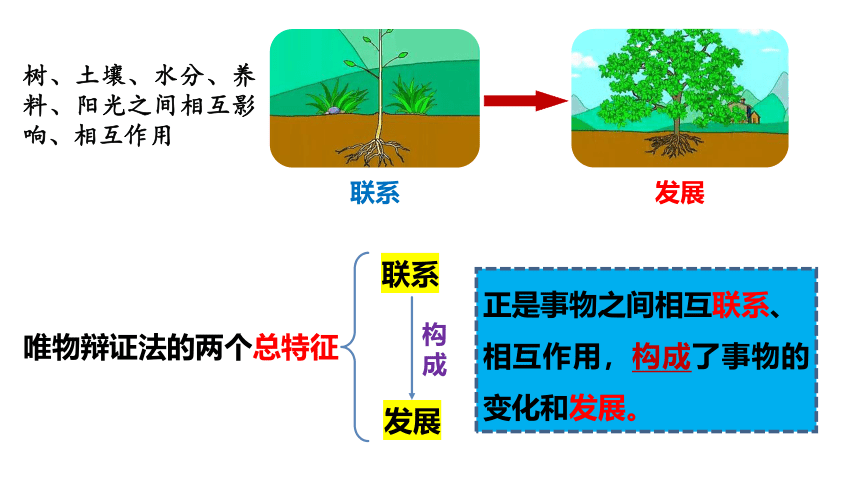 树、土壤、水分、养料、阳光之间相互影响、相互作用

联系

发展

唯物辩证法的两个总特征

联系

构成

发展

正是事物之间相互联系、相互作用，构成了事物的变化和发展。